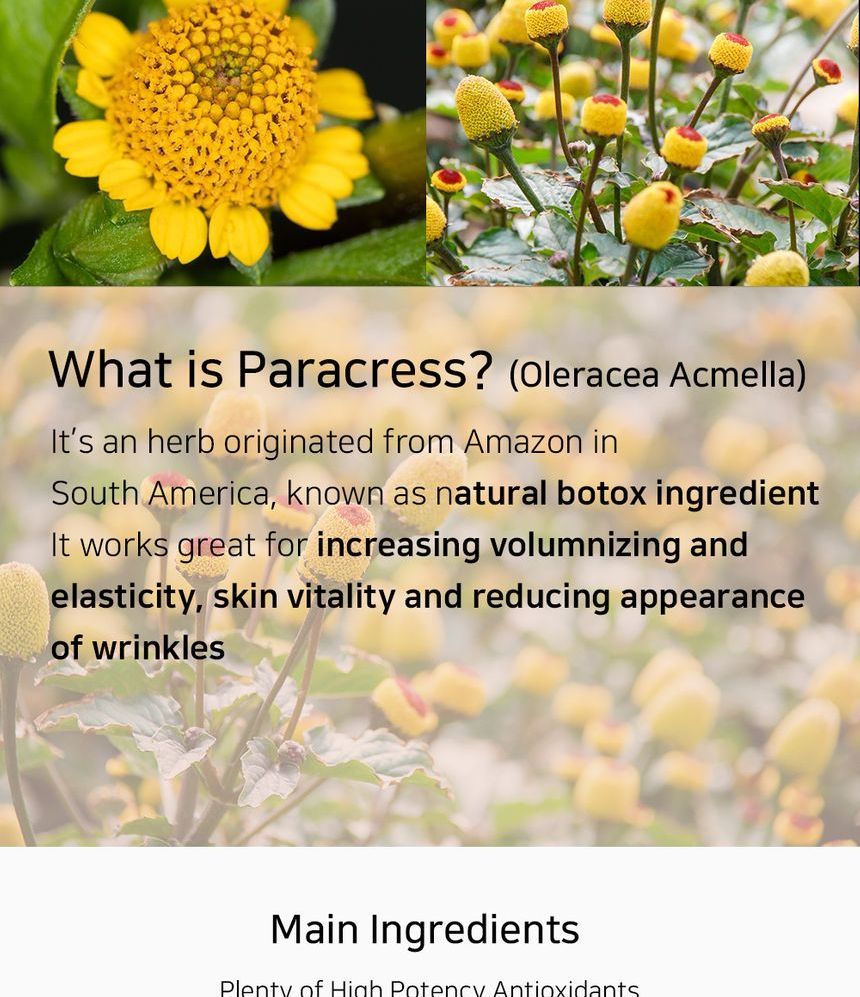 What is Paracress? (Oleracea Acmella)

It's an herb originated from Amazon in South America, known as natural botox ingredient It works great for increasing volumnizing and elasticity, skin vitality and reducing appearance of wrinkles

Main Ingredients

Plenty of High Potency Antioxidants